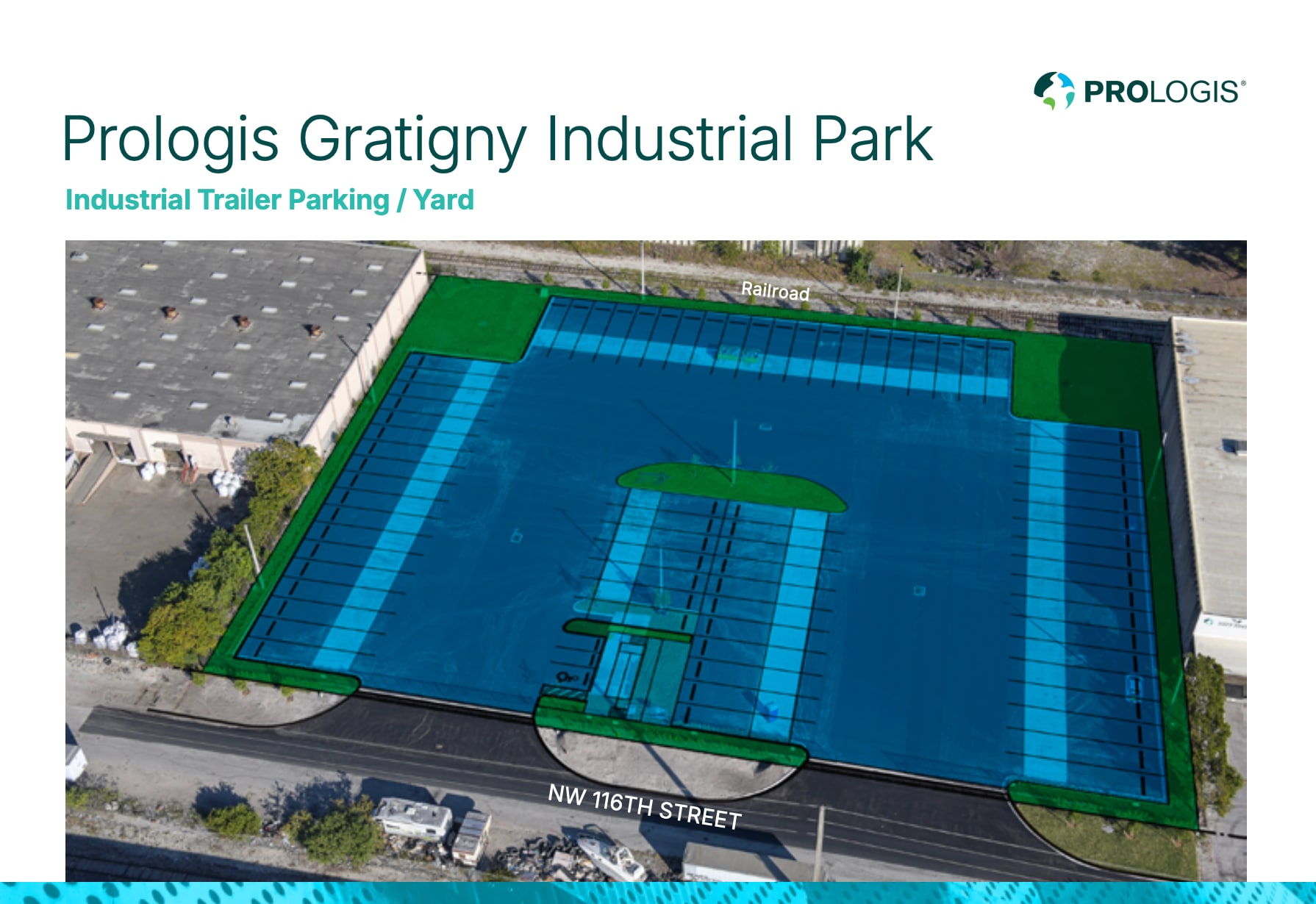 PROLOGIS®

Prologis Gratigny Industrial Park

Industrial Trailer Parking / Yard

Railroad

NW 116TH STREET